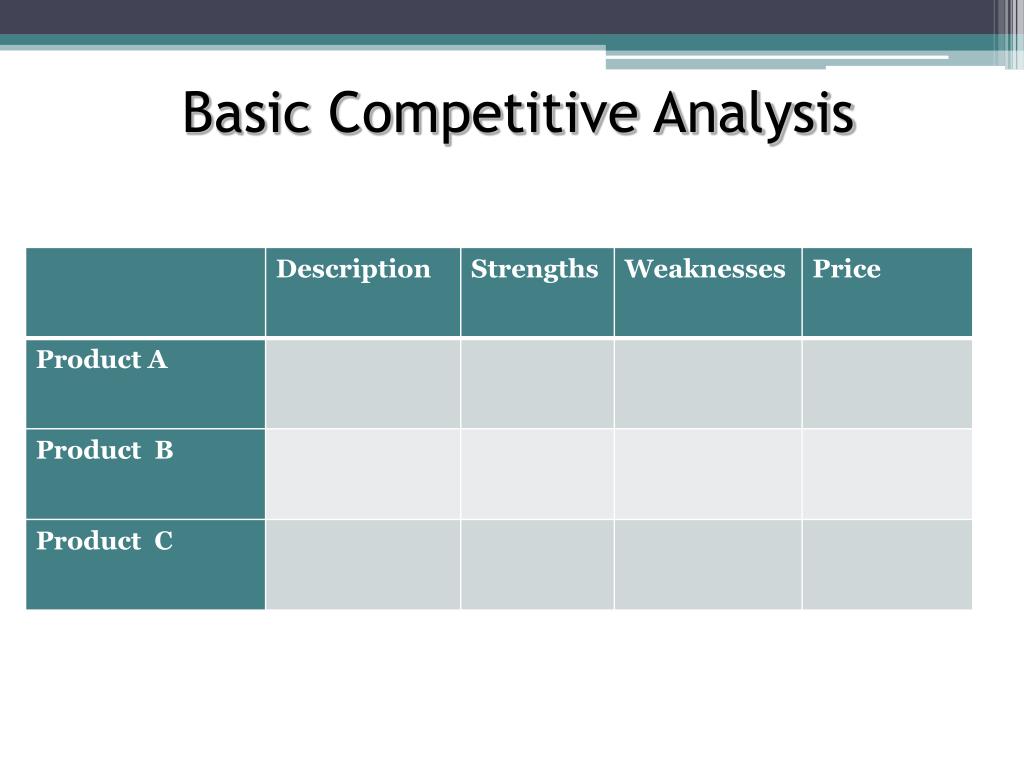 Basic Competitive Analysis

| | Description | Strengths | Weaknesses | Price |
|---|---|---|---|---|
| Product A | | | | |
| Product B | | | | |
| Product C | | | | |